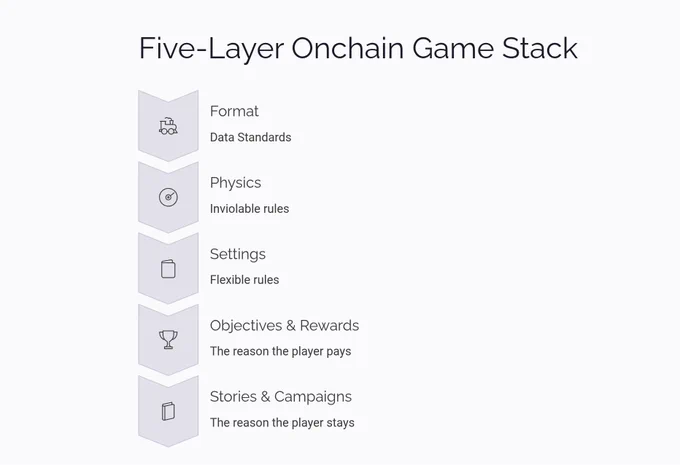 Five-Layer Onchain Game Stack

Format
Data Standards

Physics
Inviolable rules

Settings
Flexible rules

Objectives & Rewards
The reason the player pays

Stories & Campaigns
The reason the player stays